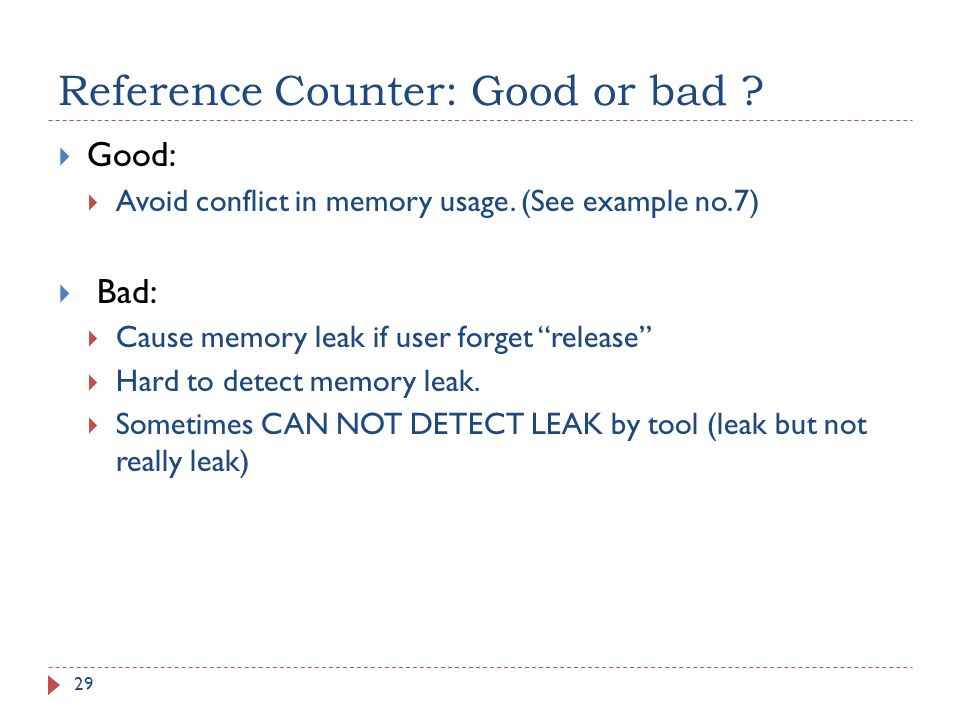 Reference Counter: Good or bad ?

Good:

Avoid conflict in memory usage. (See example no.7)

Bad:

Cause memory leak if user forget “release”

Hard to detect memory leak.

Sometimes CAN NOT DETECT LEAK by tool (leak but not really leak)

29